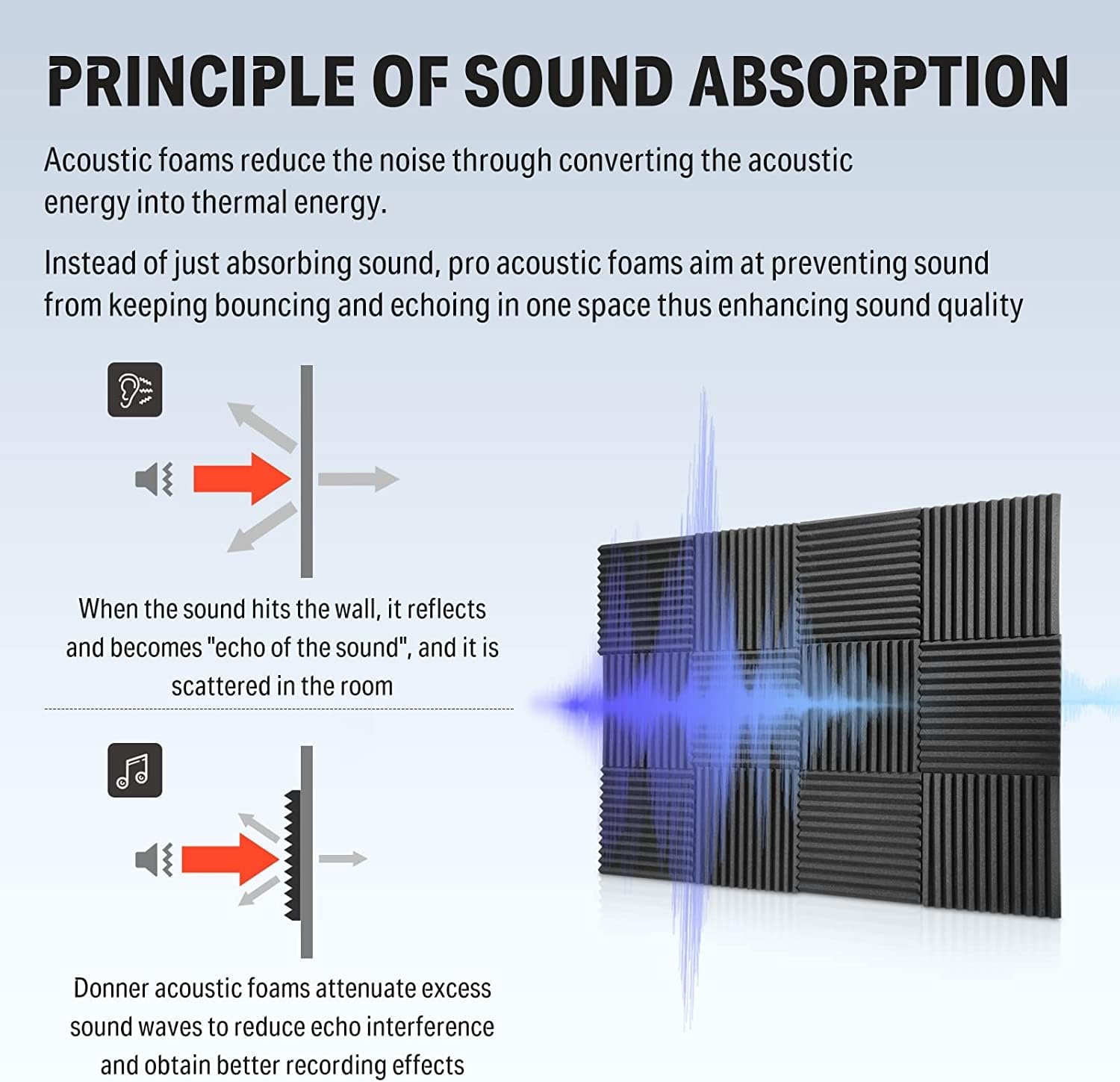 PRINCIPLE OF SOUND ABSORPTION

Acoustic foams reduce the noise through converting the acoustic energy into thermal energy.

Instead of just absorbing sound, pro acoustic foams aim at preventing sound from keeping bouncing and echoing in one space thus enhancing sound quality

When the sound hits the wall, it reflects and becomes "echo of the sound", and it is scattered in the room

Donner acoustic foams attenuate excess sound waves to reduce echo interference and obtain better recording effects